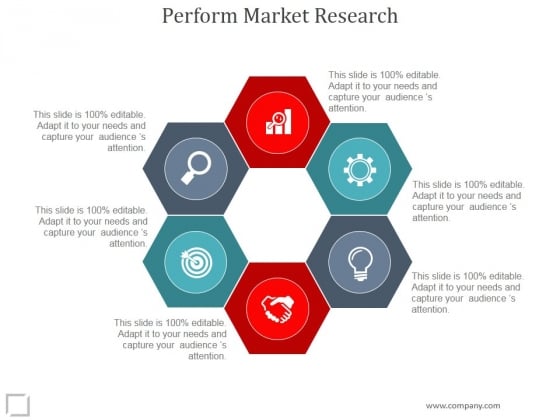 Perform Market Research

This slide is 100% editable. Adapt it to your needs and capture your audience 's attention.

This slide is 100% editable. Adapt it to your needs and capture your audience 's attention.

This slide is 100% editable. Adapt it to your needs and capture your audience 's attention.

This slide is 100% editable. Adapt it to your needs and capture your audience 's attention.

This slide is 100% editable. Adapt it to your needs and capture your audience 's attention.

This slide is 100% editable. Adapt it to your needs and capture your audience 's attention.

www.company.com